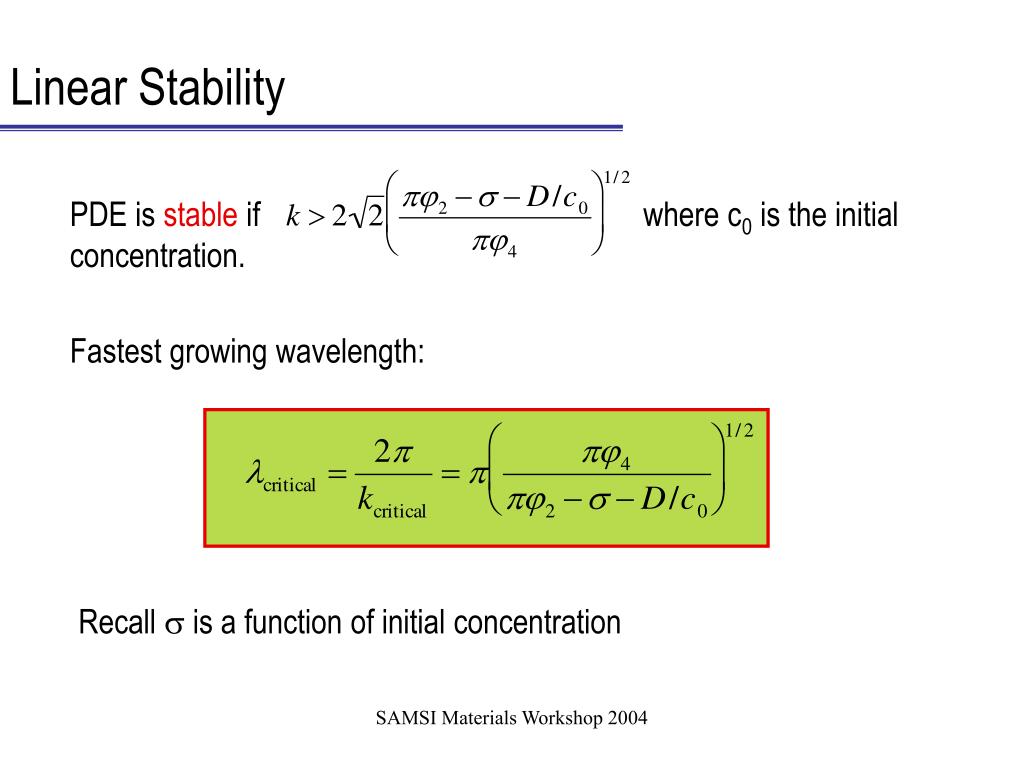 Linear Stability

PDE is stable if $k > 2\sqrt{2}\left(\frac{\pi\varphi_2 - \sigma - D/c_0}{\pi\varphi_4}\right)^{1/2}$ where $c_0$ is the initial concentration.

Fastest growing wavelength:

$\lambda_{\text{critical}} = \frac{2\pi}{k_{\text{critical}}} = \pi\left(\frac{\pi\varphi_4}{\pi\varphi_2 - \sigma - D/c_0}\right)^{1/2}$

Recall $\sigma$ is a function of initial concentration

SAMSI Materials Workshop 2004